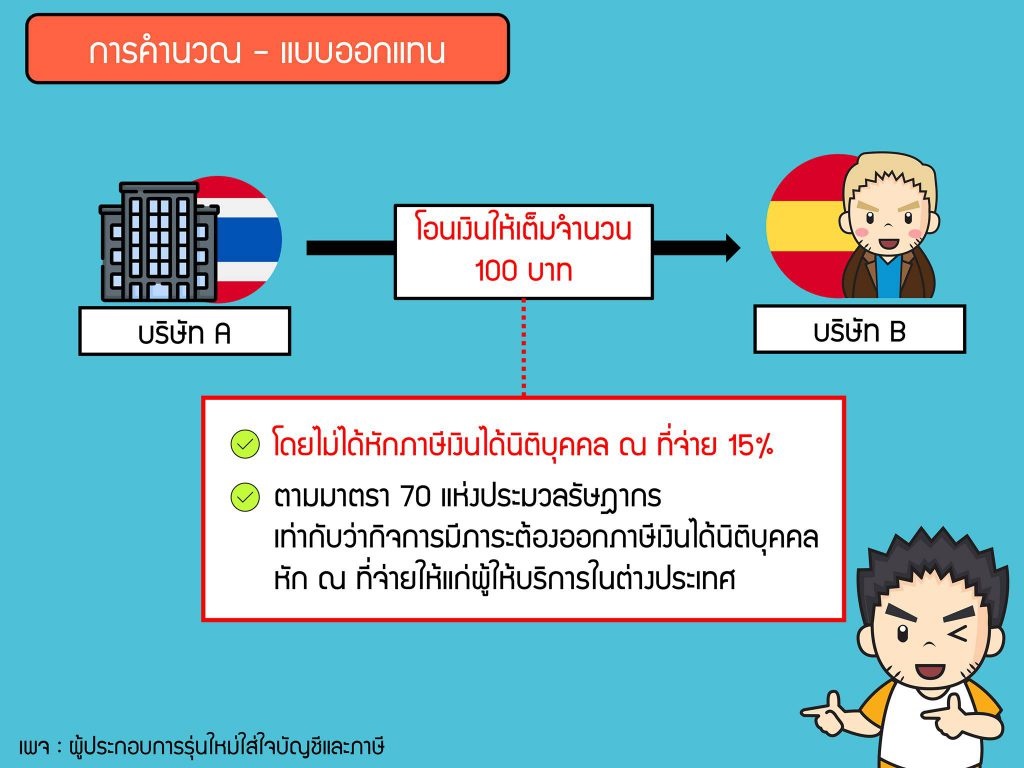 การคำนวณ - แบบออกแทน

บริษัท A

โอนเงินให้เต็มจำนวน 100 บาท

บริษัท B

โดยไม่ได้หักภาษีเงินได้นิติบุคคล ณ ที่จ่าย 15%

ตามมาตรา 70 แห่งประมวลรัษฎากร เท่ากับว่ากิจการมีภาระต้องออกภาษีเงินได้นิติบุคคล หัก ณ ที่จ่ายให้แก่ผู้ให้บริการในต่างประเทศ

เพจ : ผู้ประกอบการรุ่นใหม่ใส่ใจบัญชีและภาษี